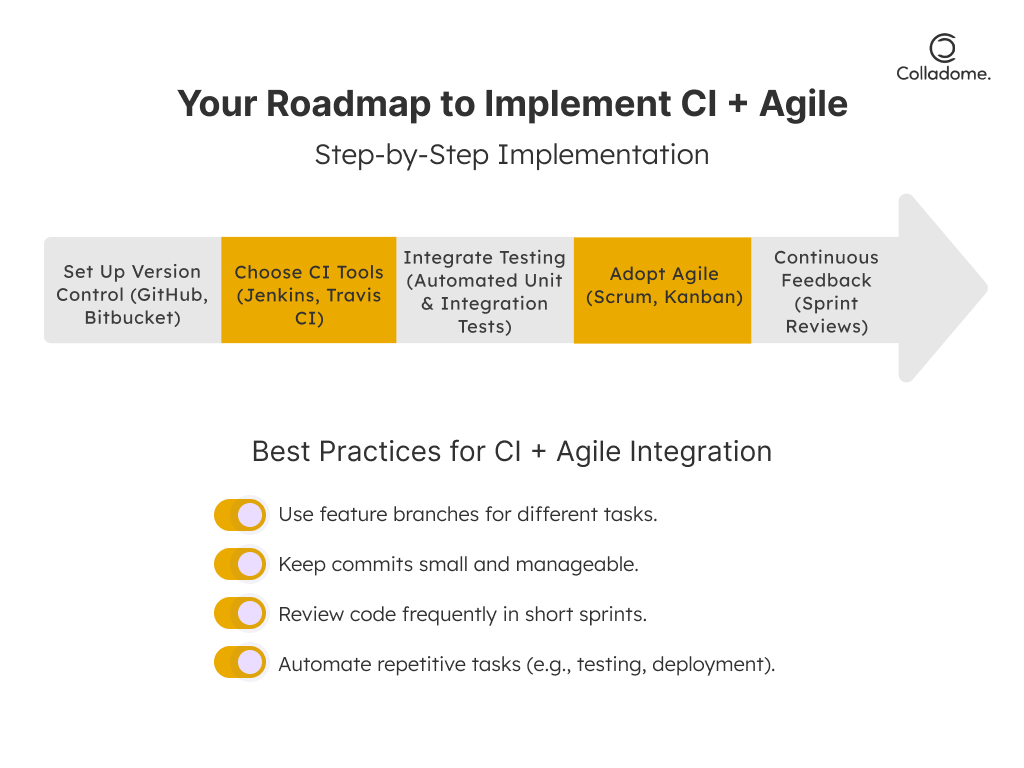 Colladome.

Your Roadmap to Implement CI + Agile

Step-by-Step Implementation

Set Up Version Control (GitHub, Bitbucket)

Choose CI Tools (Jenkins, Travis CI)

Integrate Testing (Automated Unit & Integration Tests)

Adopt Agile (Scrum, Kanban)

Continuous Feedback (Sprint Reviews)

Best Practices for CI + Agile Integration

Use feature branches for different tasks.

Keep commits small and manageable.

Review code frequently in short sprints.

Automate repetitive tasks (e.g., testing, deployment).